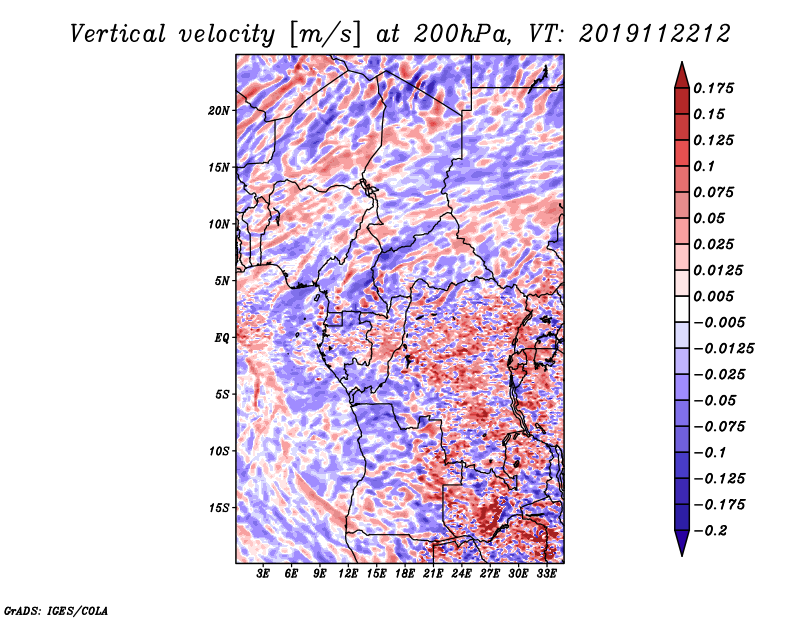 Vertical velocity [m/s] at 200hPa, VT: 2019112212

20N
15N
10N
5N
EQ
5S
10S
15S

3E 6E 9E 12E 15E 18E 21E 24E 27E 30E 33E

0.175
0.15
0.125
0.1
0.075
0.05
0.025
0.0125
0.005
−0.005
−0.0125
−0.025
−0.05
−0.075
−0.1
−0.125
−0.175
−0.2

GrADS: IGES/COLA